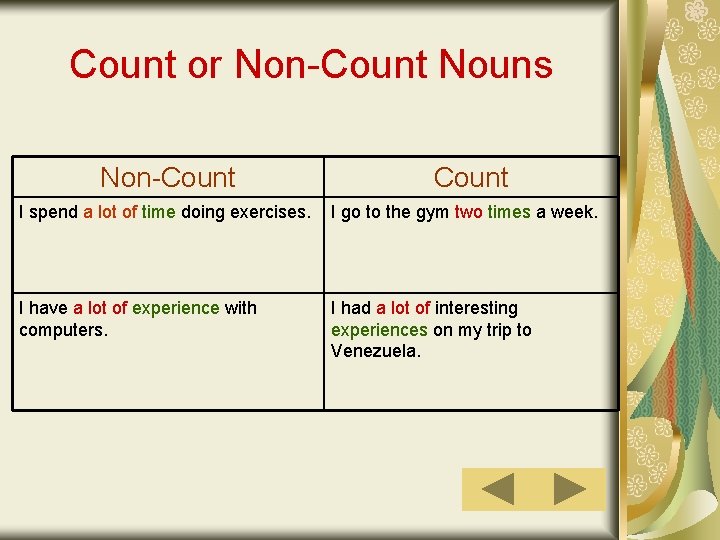 Count or Non-Count Nouns

| Non-Count | Count |
|---|---|
| I spend a lot of time doing exercises. | I go to the gym two times a week. |
| I have a lot of experience with computers. | I had a lot of interesting experiences on my trip to Venezuela. |